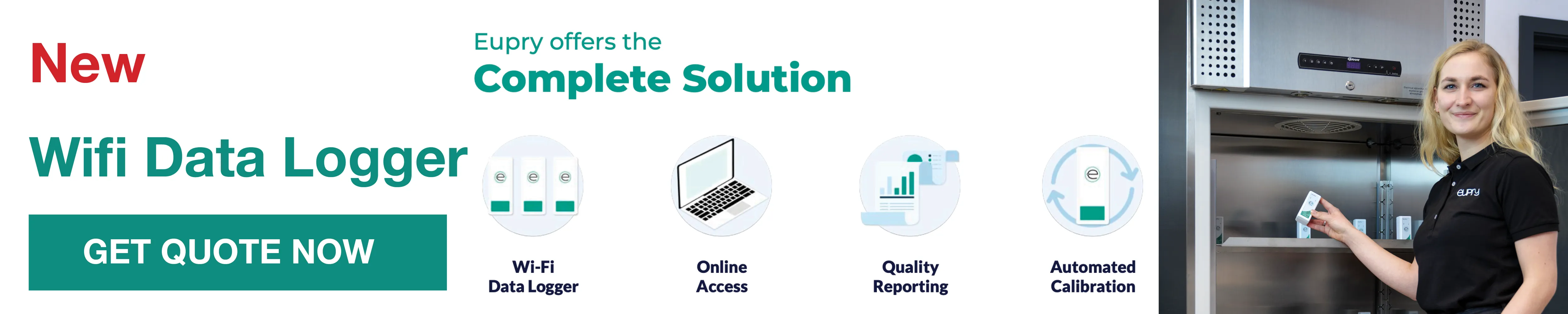 New

Wifi Data Logger

GET QUOTE NOW

Eupry offers the
Complete Solution

Wi-Fi Data Logger

Online Access

Quality Reporting

Automated Calibration

eupry